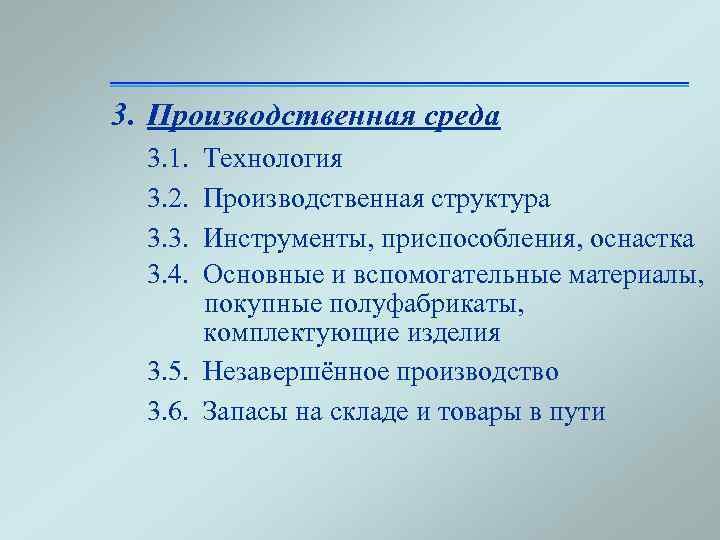 3. Производственная среда

3.1. Технология

3.2. Производственная структура

3.3. Инструменты, приспособления, оснастка

3.4. Основные и вспомогательные материалы, покупные полуфабрикаты, комплектующие изделия

3.5. Незавершённое производство

3.6. Запасы на складе и товары в пути